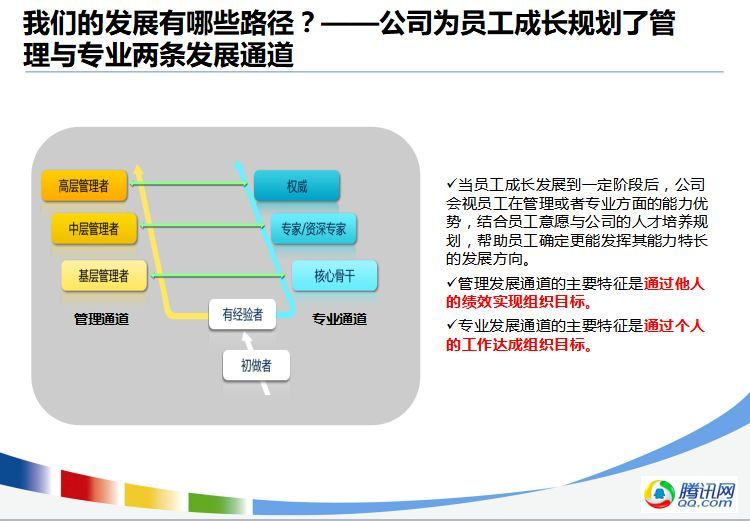 我们的发展有哪些路径？——公司为员工成长规划了管理与专业两条发展通道

高层管理者

中层管理者

基层管理者

管理通道

权威

专家/资深专家

核心骨干

专业通道

有经验者

初做者

✓当员工成长发展到一定阶段后，公司会视员工在管理或者专业方面的能力优势，结合员工意愿与公司的人才培养规划，帮助员工确定更能发挥其能力特长的发展方向。

✓管理发展通道的主要特征是通过他人的绩效实现组织目标。

✓专业发展通道的主要特征是通过个人的工作达成组织目标。

腾讯网
QQ.com